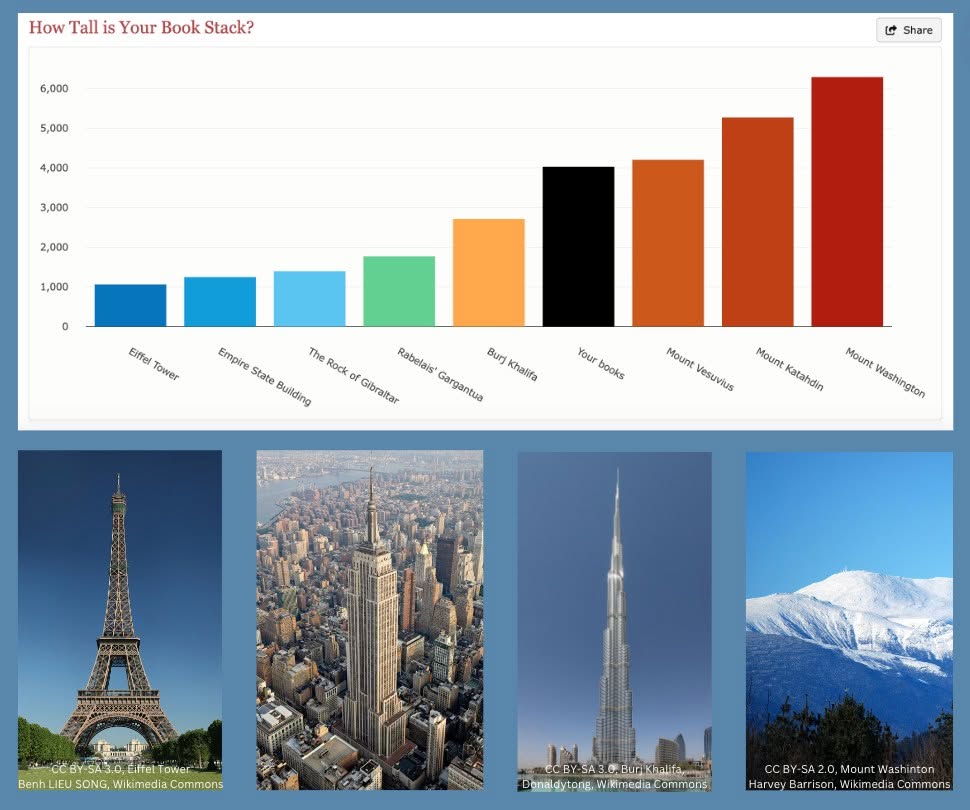 How Tall is Your Book Stack?

Share

6,000
5,000
4,000
3,000
2,000
1,000
0

Eiffel Tower
Empire State Building
The Rock of Gibraltar
Rabelais' Gargantua
Burj Khalifa
Your books
Mount Vesuvius
Mount Katahdin
Mount Washington

CC BY-SA 3.0, Eiffel Tower
Benh LIEU SONG, Wikimedia Commons

CC BY-SA 3.0, Burj Khalifa,
Donaldytong, Wikimedia Commons

CC BY-SA 2.0, Mount Washinton
Harvey Barrison, Wikimedia Commons